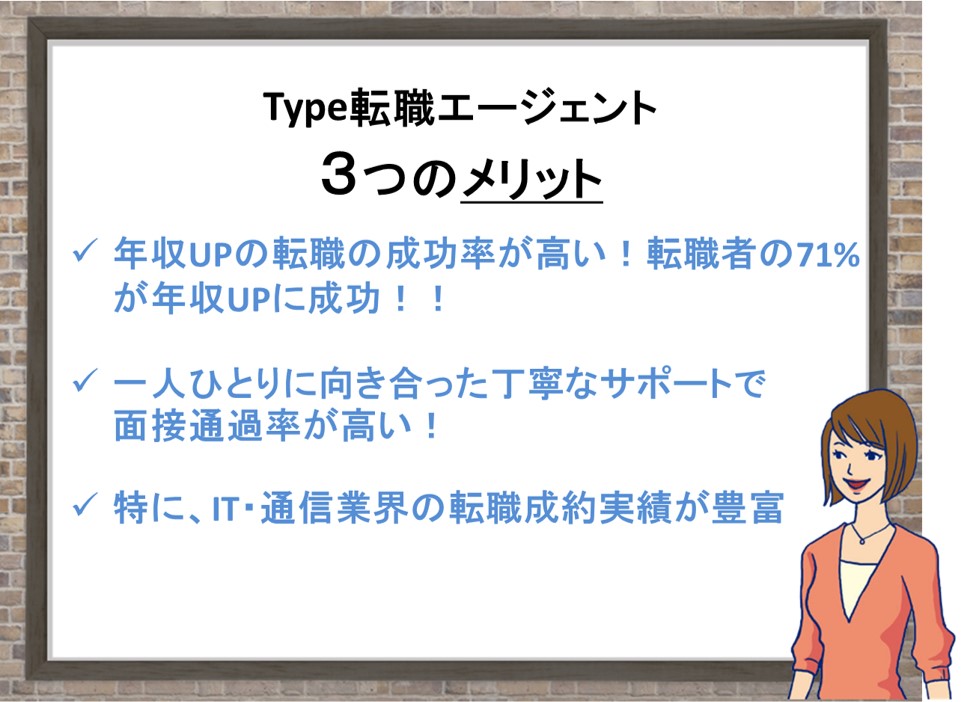 Type転職エージェント
3つのメリット

✓ 年収UPの転職の成功率が高い！転職者の71%が年収UPに成功！！

✓ 一人ひとりに向き合った丁寧なサポートで面接通過率が高い！

✓ 特に、IT・通信業界の転職成約実績が豊富